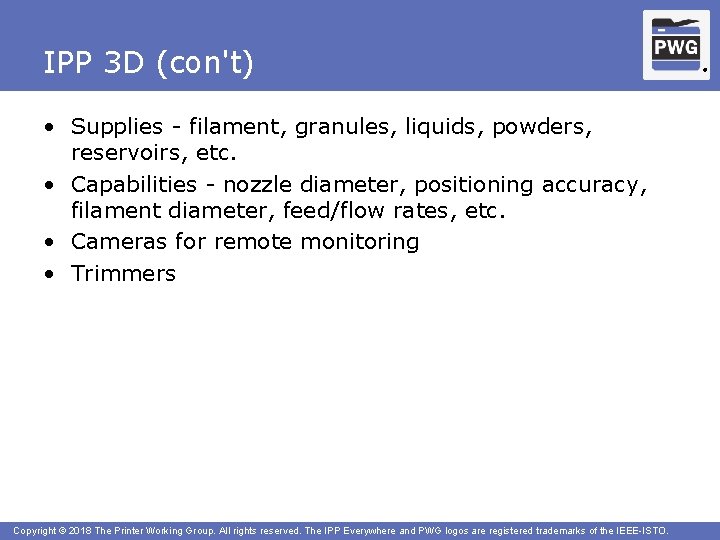 IPP 3D (con't)

PWG

• Supplies - filament, granules, liquids, powders, reservoirs, etc.
• Capabilities - nozzle diameter, positioning accuracy, filament diameter, feed/flow rates, etc.
• Cameras for remote monitoring
• Trimmers

Copyright © 2018 The Printer Working Group. All rights reserved. The IPP Everywhere and PWG logos are registered trademarks of the IEEE-ISTO.